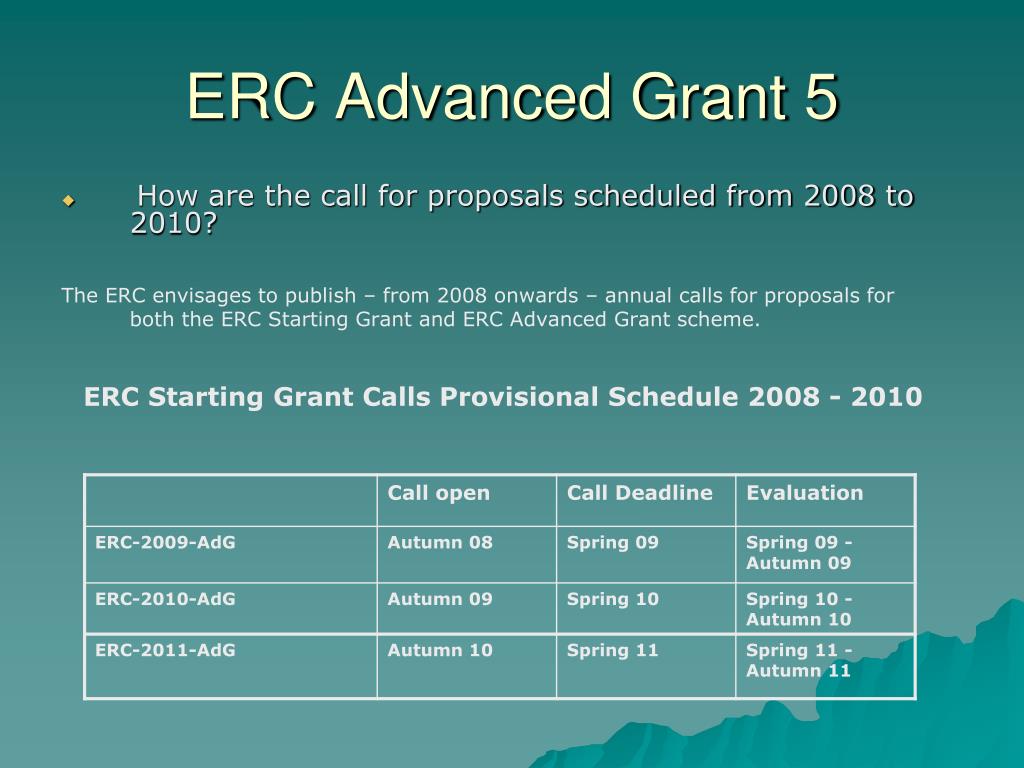 ERC Advanced Grant 5

How are the call for proposals scheduled from 2008 to 2010?

The ERC envisages to publish – from 2008 onwards – annual calls for proposals for both the ERC Starting Grant and ERC Advanced Grant scheme.

ERC Starting Grant Calls Provisional Schedule 2008 - 2010

| | Call open | Call Deadline | Evaluation |
|---|---|---|---|
| ERC-2009-AdG | Autumn 08 | Spring 09 | Spring 09 - Autumn 09 |
| ERC-2010-AdG | Autumn 09 | Spring 10 | Spring 10 - Autumn 10 |
| ERC-2011-AdG | Autumn 10 | Spring 11 | Spring 11 - Autumn 11 |